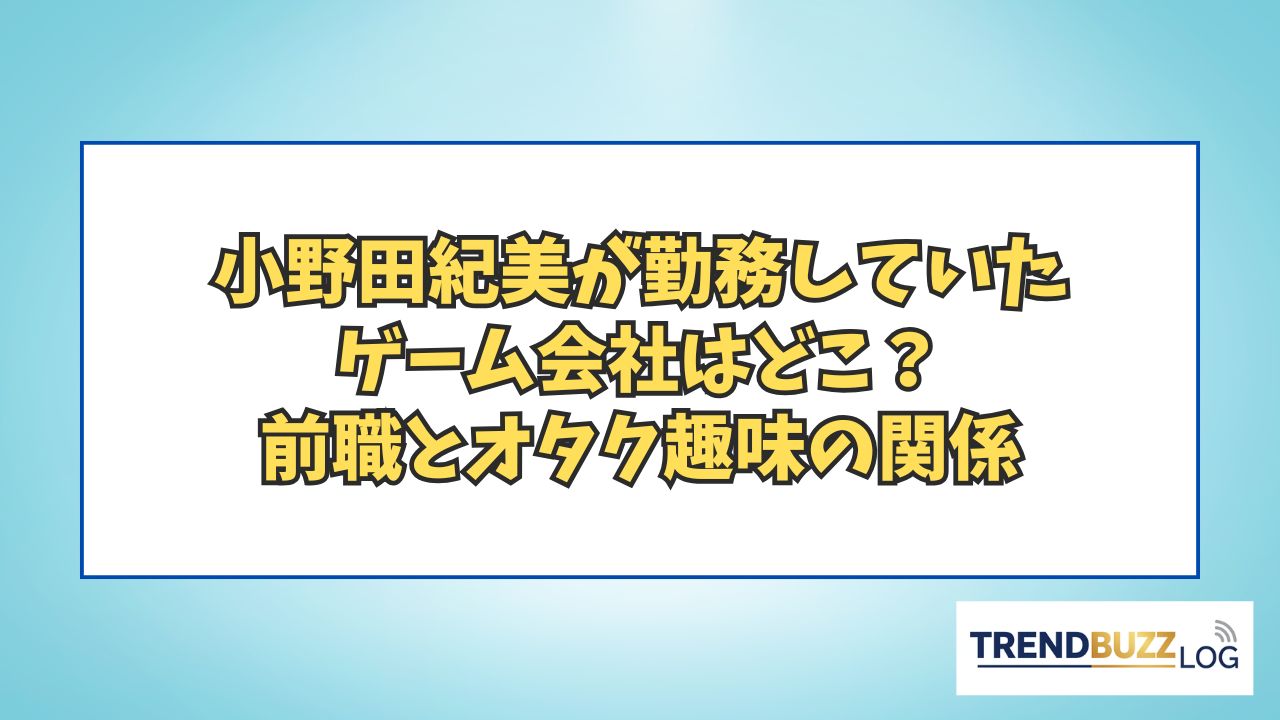 小野田紀美が勤務していた
ゲーム会社はどこ？
前職とオタク趣味の関係

TRENDBUZZ LOG